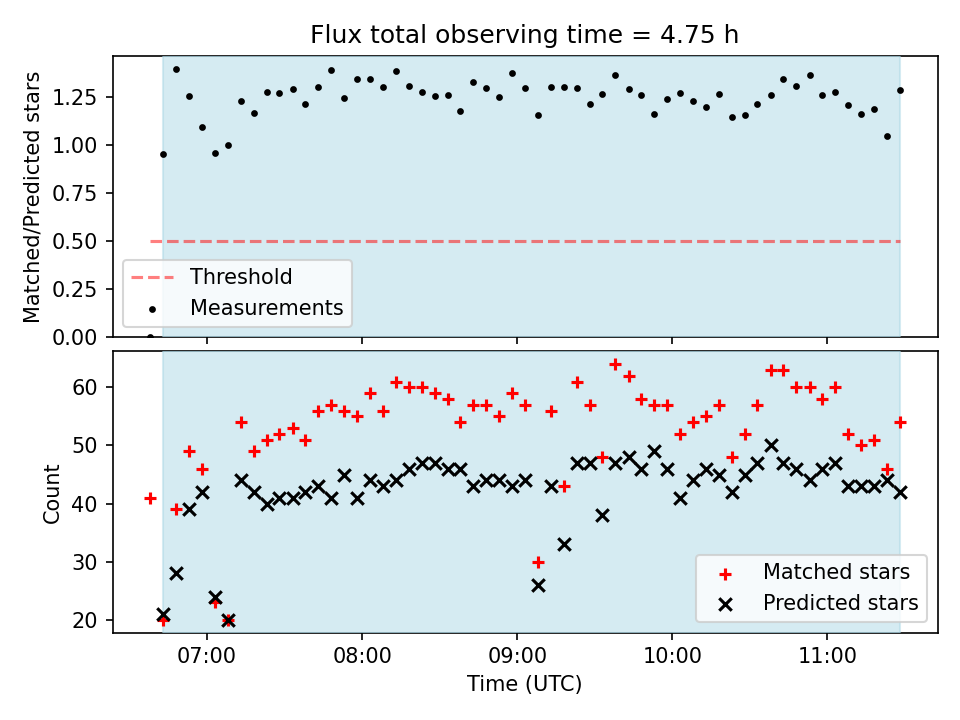 Flux total observing time = 4.75 h

Matched/Predicted stars

1.25
1.00
0.75
0.50
0.25
0.00

Threshold
Measurements

Count

60
50
40
30
20

Matched stars
Predicted stars

07:00
08:00
09:00
10:00
11:00

Time (UTC)